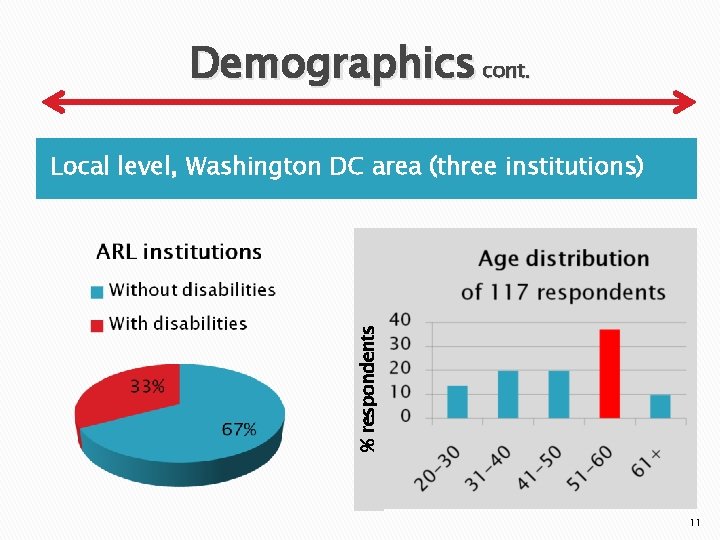 Demographics cont.

Local level, Washington DC area (three institutions)

ARL institutions

Without disabilities

With disabilities

33%

67%

Age distribution of 117 respondents

% respondents

40
30
20
10
0

20-30
31-40
41-50
51-60
61+

11